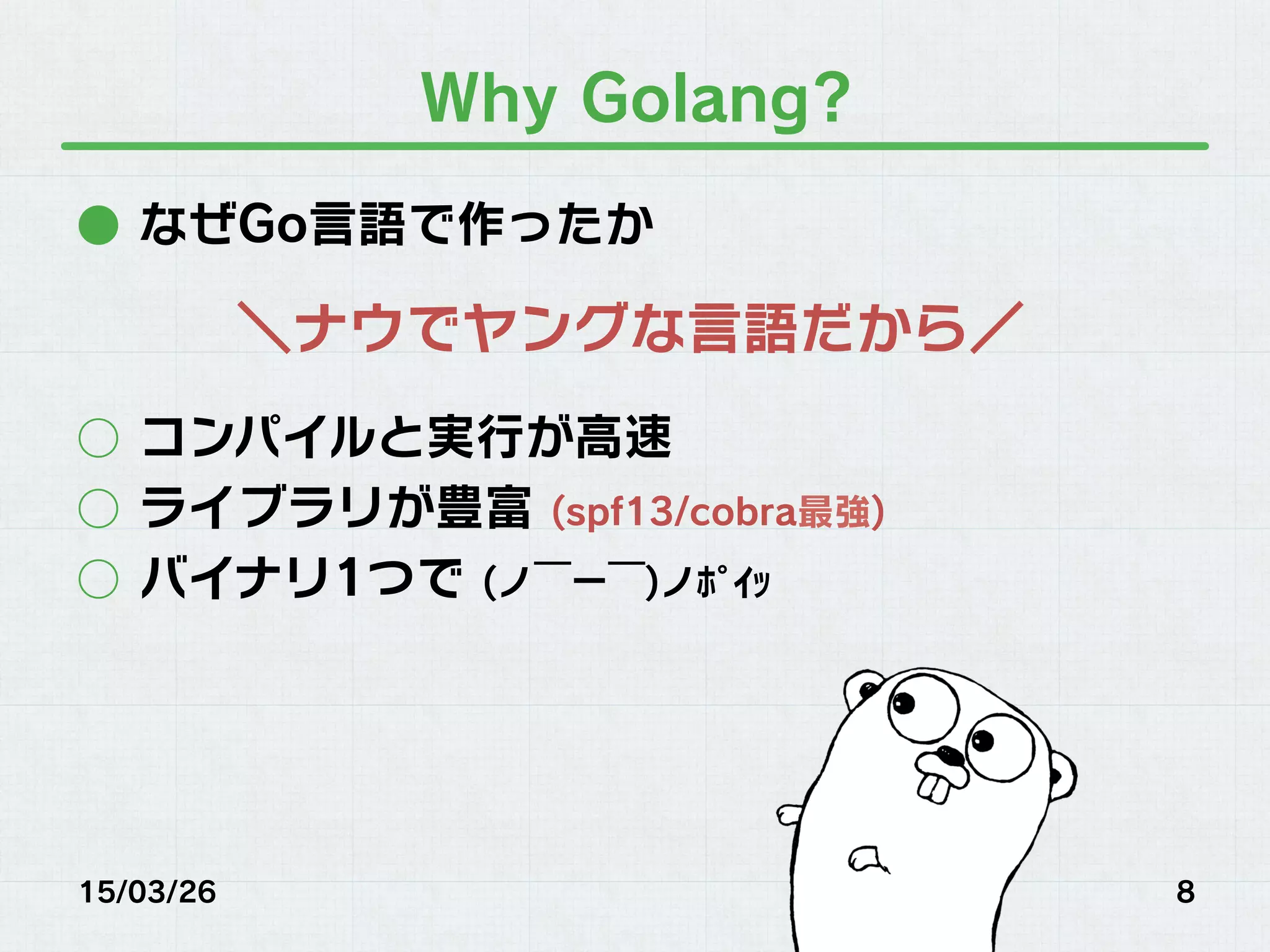 Why Golang?

● なぜGo言語で作ったか

＼ナウでヤングな言語だから／

○ コンパイルと実行が高速
○ ライブラリが豊富 (spf13/cobra最強)
○ バイナリ1つで (ノ￣ー￣)ノﾎﾟｲｯ

15/03/26

8